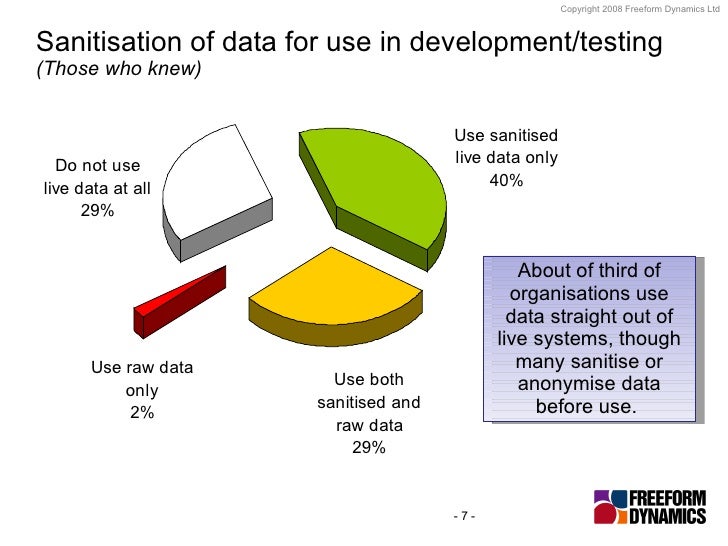 Copyright 2008 Freeform Dynamics Ltd

Sanitisation of data for use in development/testing
(Those who knew)

Do not use live data at all 29%

Use sanitised live data only 40%

Use raw data only 2%

Use both sanitised and raw data 29%

About of third of organisations use data straight out of live systems, though many sanitise or anonymise data before use.

- 7 -

FREEFORM DYNAMICS